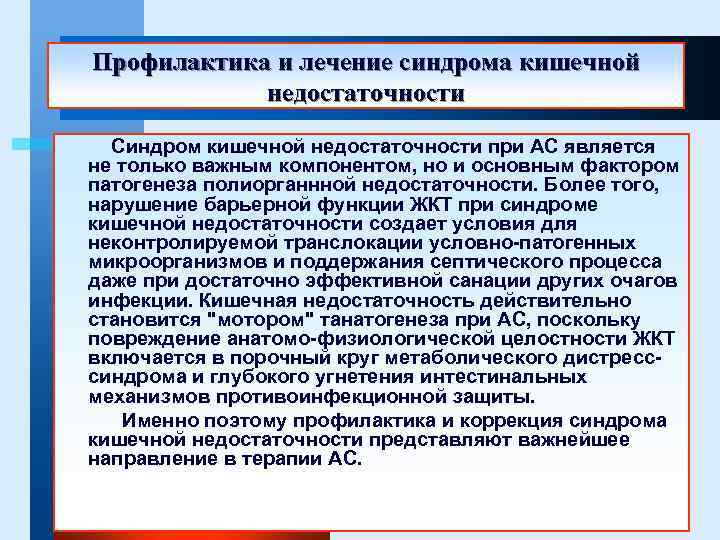 Профилактика и лечение синдрома кишечной недостаточности

Синдром кишечной недостаточности при АС является не только важным компонентом, но и основным фактором патогенеза полиорганнной недостаточности. Более того, нарушение барьерной функции ЖКТ при синдроме кишечной недостаточности создает условия для неконтролируемой транслокации условно-патогенных микроорганизмов и поддержания септического процесса даже при достаточно эффективной санации других очагов инфекции. Кишечная недостаточность действительно становится "мотором" танатогенеза при АС, поскольку повреждение анатомо-физиологической целостности ЖКТ включается в порочный круг метаболического дистресс-синдрома и глубокого угнетения интестинальных механизмов противоинфекционной защиты.

Именно поэтому профилактика и коррекция синдрома кишечной недостаточности представляют важнейшее направление в терапии АС.